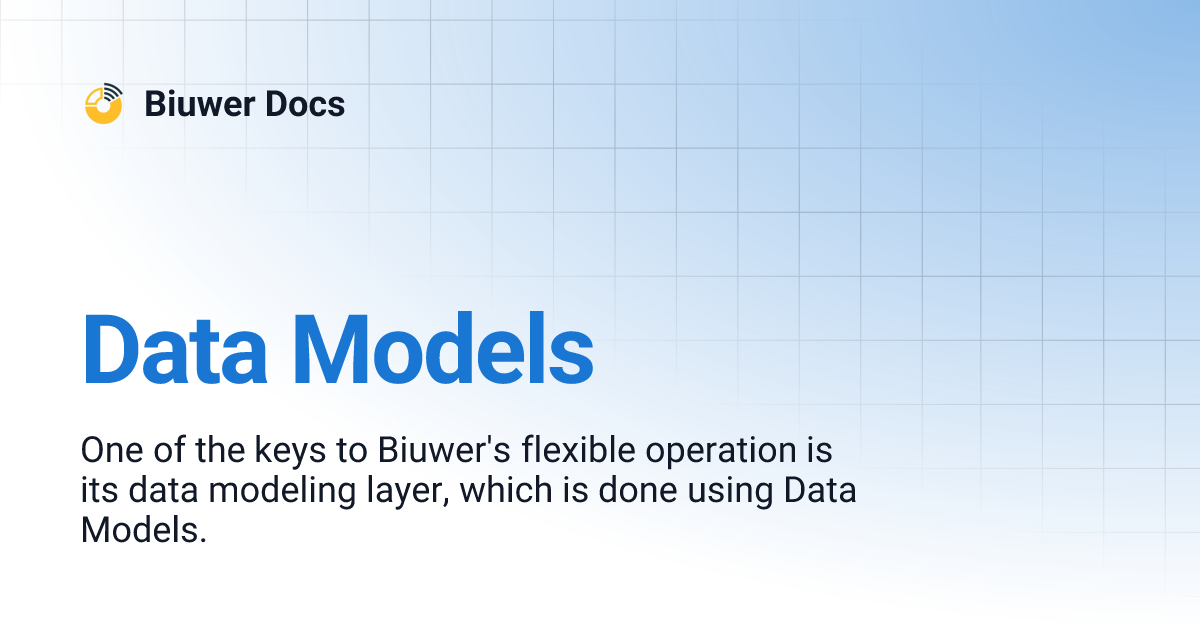 Biuwer Docs

Data Models

One of the keys to Biuwer's flexible operation is its data modeling layer, which is done using Data Models.